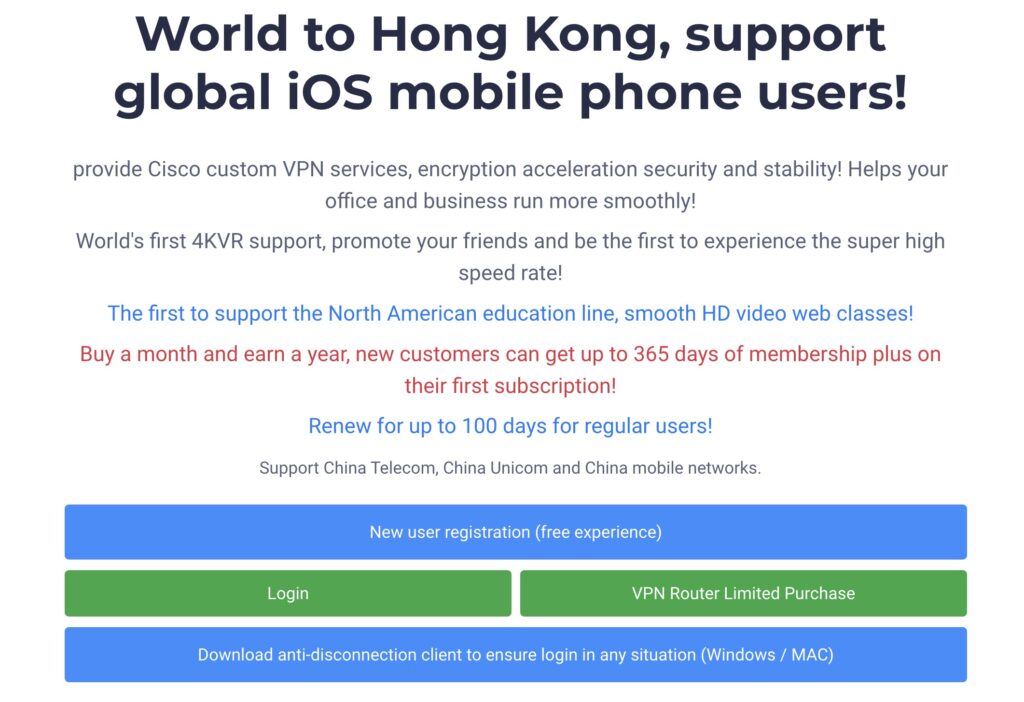 World to Hong Kong, support global iOS mobile phone users!

provide Cisco custom VPN services, encryption acceleration security and stability! Helps your office and business run more smoothly!

World's first 4KVR support, promote your friends and be the first to experience the super high speed rate!

The first to support the North American education line, smooth HD video web classes!

Buy a month and earn a year, new customers can get up to 365 days of membership plus on their first subscription!

Renew for up to 100 days for regular users!

Support China Telecom, China Unicom and China mobile networks.

New user registration (free experience)

Login

VPN Router Limited Purchase

Download anti-disconnection client to ensure login in any situation (Windows / MAC)